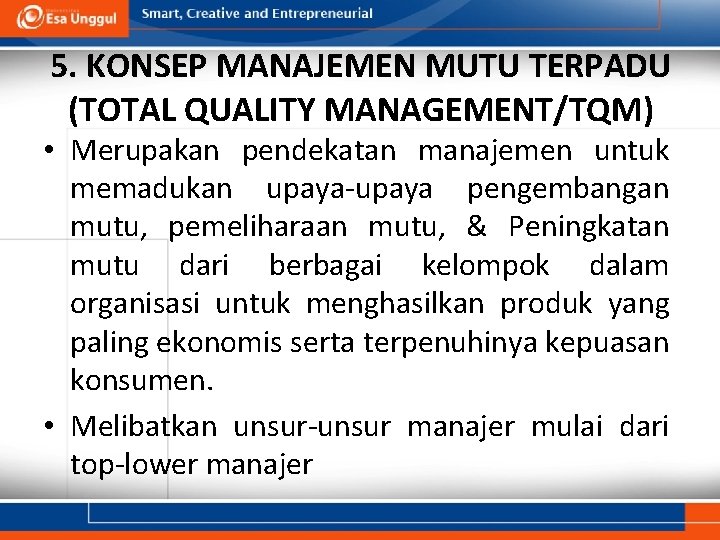 Esa Unggul

Smart, Creative and Entrepreneurial

5. KONSEP MANAJEMEN MUTU TERPADU (TOTAL QUALITY MANAGEMENT/TQM)

• Merupakan pendekatan manajemen untuk memadukan upaya-upaya pengembangan mutu, pemeliharaan mutu, & Peningkatan mutu dari berbagai kelompok dalam organisasi untuk menghasilkan produk yang paling ekonomis serta terpenuhinya kepuasan konsumen.

• Melibatkan unsur-unsur manajer mulai dari top-lower manajer